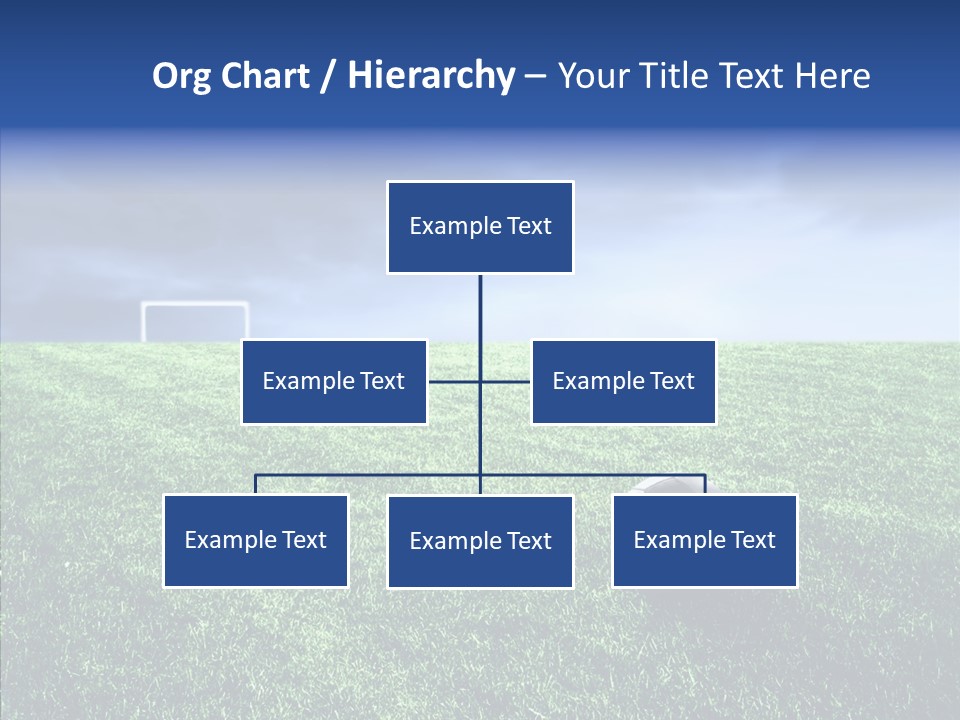 Org Chart / Hierarchy – Your Title Text Here

Example Text

Example Text

Example Text

Example Text

Example Text

Example Text